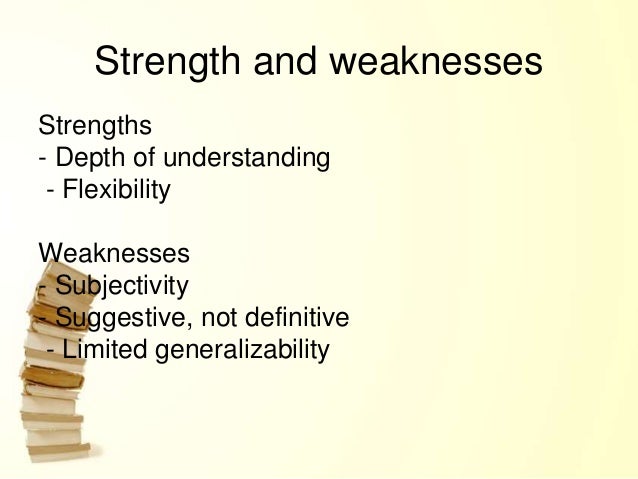 Strength and weaknesses

Strengths
- Depth of understanding
- Flexibility

Weaknesses
- Subjectivity
- Suggestive, not definitive
- Limited generalizability